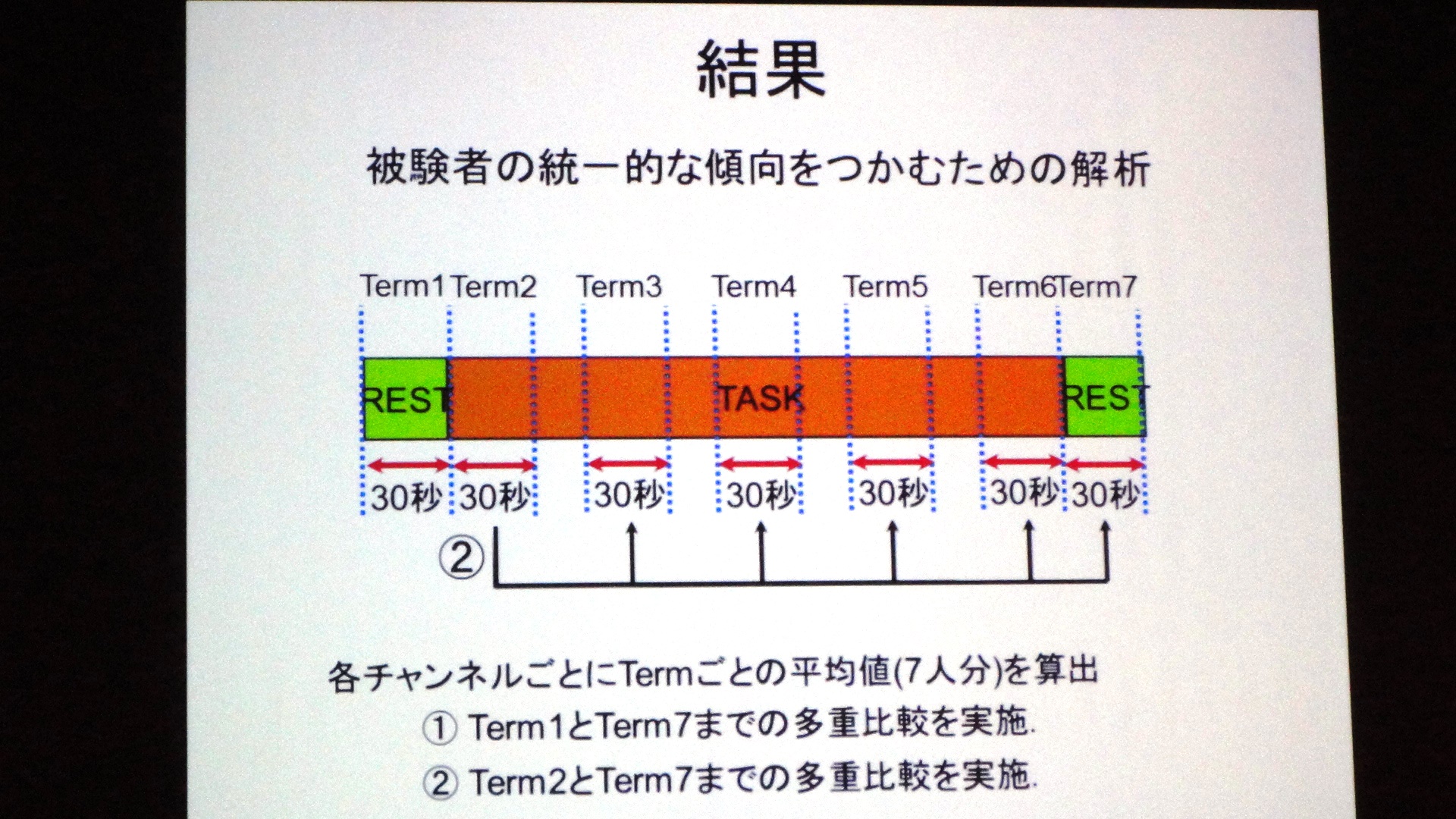 結果

被験者の統一的な傾向をつかむための解析

Term1 Term2 Term3 Term4 Term5 Term6 Term7

REST TASK REST

30秒 30秒 30秒 30秒 30秒 30秒 30秒

②

各チャンネルごとにTermごとの平均値(7人分)を算出

① Term1とTerm7までの多重比較を実施.

② Term2とTerm7までの多重比較を実施.